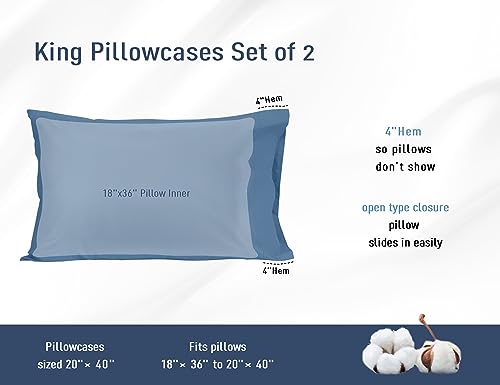 King Pillowcases Set of 2

4"Hem

18"x36" Pillow Inner

4"Hem

4"Hem
so pillows
don't show

open type closure
pillow
slides in easily

Pillowcases
sized 20"× 40"

Fits pillows
18"× 36" to 20"× 40"